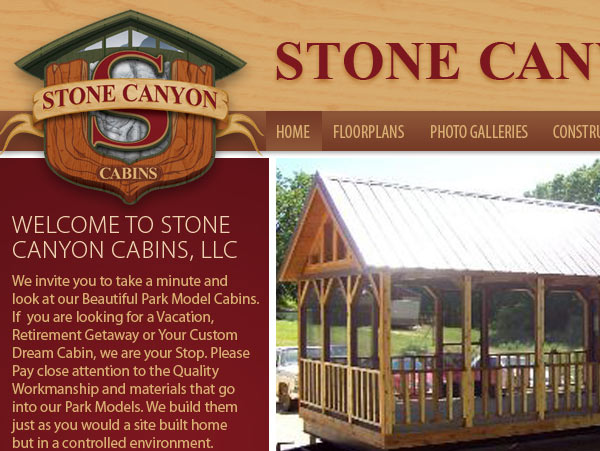 S
STONE CANYON
CABINS

STONE CAN

HOME
FLOORPLANS
PHOTO GALLERIES
CONSTRU

WELCOME TO STONE CANYON CABINS, LLC

We invite you to take a minute and look at our Beautiful Park Model Cabins. If you are looking for a Vacation, Retirement Getaway or Your Custom Dream Cabin, we are your Stop. Please Pay close attention to the Quality Workmanship and materials that go into our Park Models. We build them just as you would a site built home but in a controlled environment.